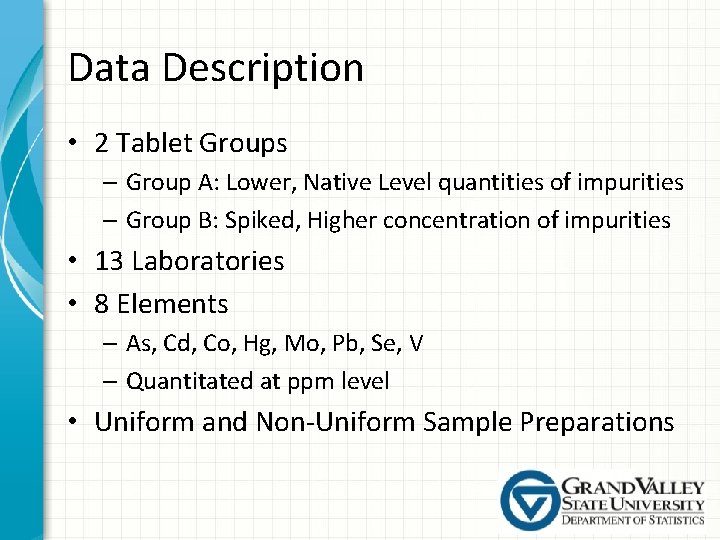 Data Description

• 2 Tablet Groups
– Group A: Lower, Native Level quantities of impurities
– Group B: Spiked, Higher concentration of impurities
• 13 Laboratories
• 8 Elements
– As, Cd, Co, Hg, Mo, Pb, Se, V
– Quantitated at ppm level
• Uniform and Non-Uniform Sample Preparations

GRAND VALLEY
STATE UNIVERSITY
DEPARTMENT OF STATISTICS